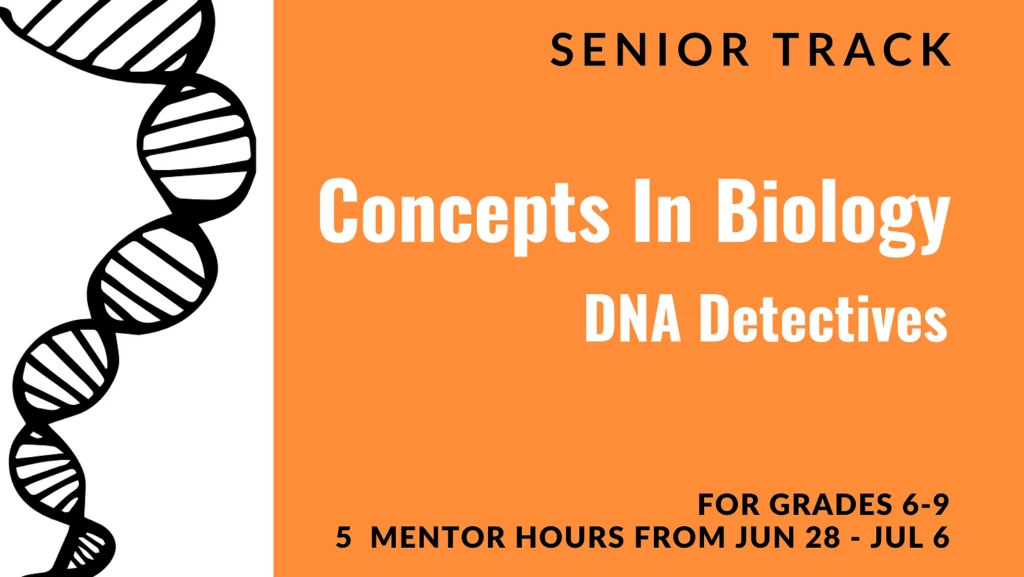 SENIOR TRACK

Concepts In Biology

DNA Detectives

FOR GRADES 6-9
5 MENTOR HOURS FROM JUN 28 - JUL 6